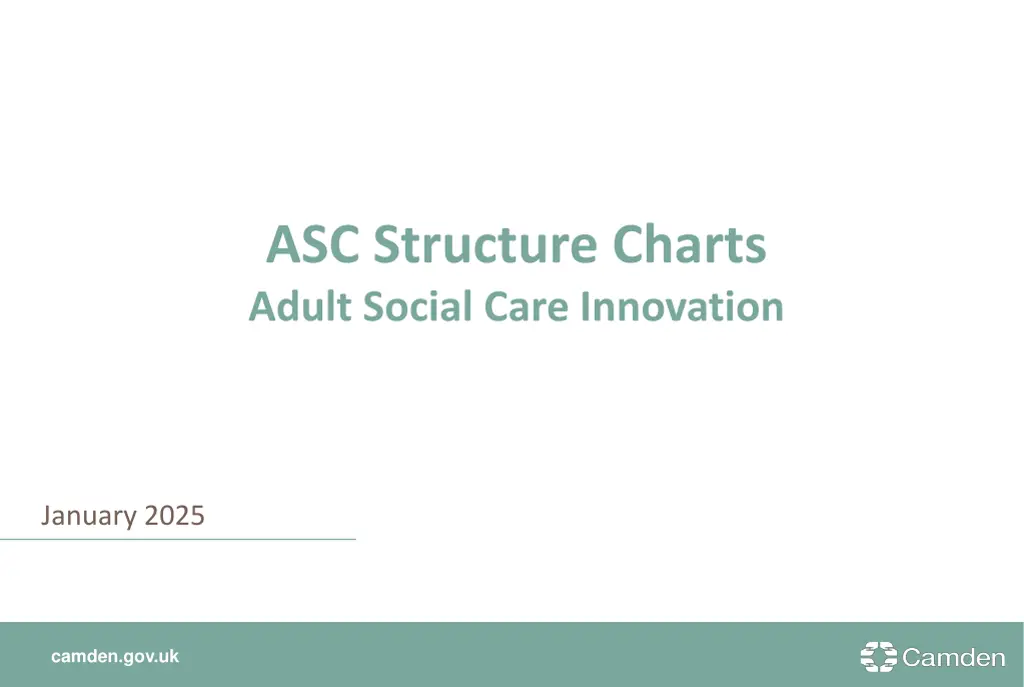 ASC Structure Charts
Adult Social Care Innovation

January 2025

camden.gov.uk

Camden